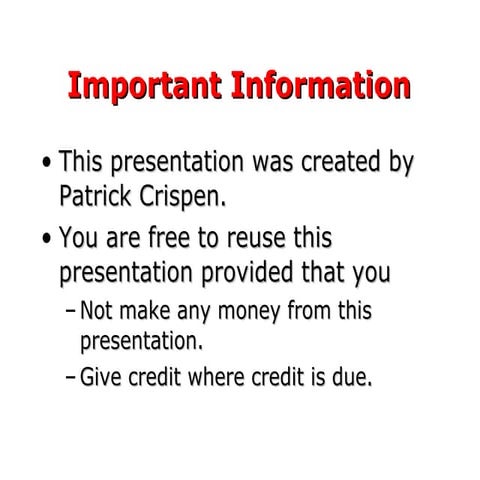 Important Information

• This presentation was created by Patrick Crispen.

• You are free to reuse this presentation provided that you

– Not make any money from this presentation.

– Give credit where credit is due.